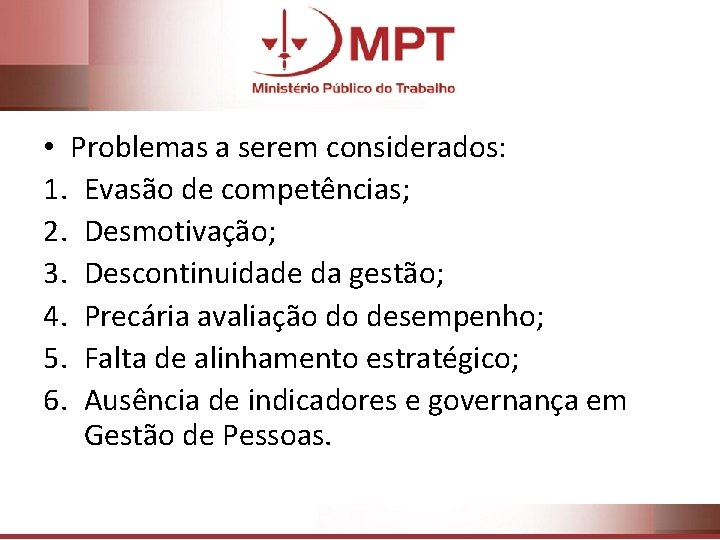 MPT
Ministério Público do Trabalho

• Problemas a serem considerados:
1. Evasão de competências;
2. Desmotivação;
3. Descontinuidade da gestão;
4. Precária avaliação do desempenho;
5. Falta de alinhamento estratégico;
6. Ausência de indicadores e governança em Gestão de Pessoas.